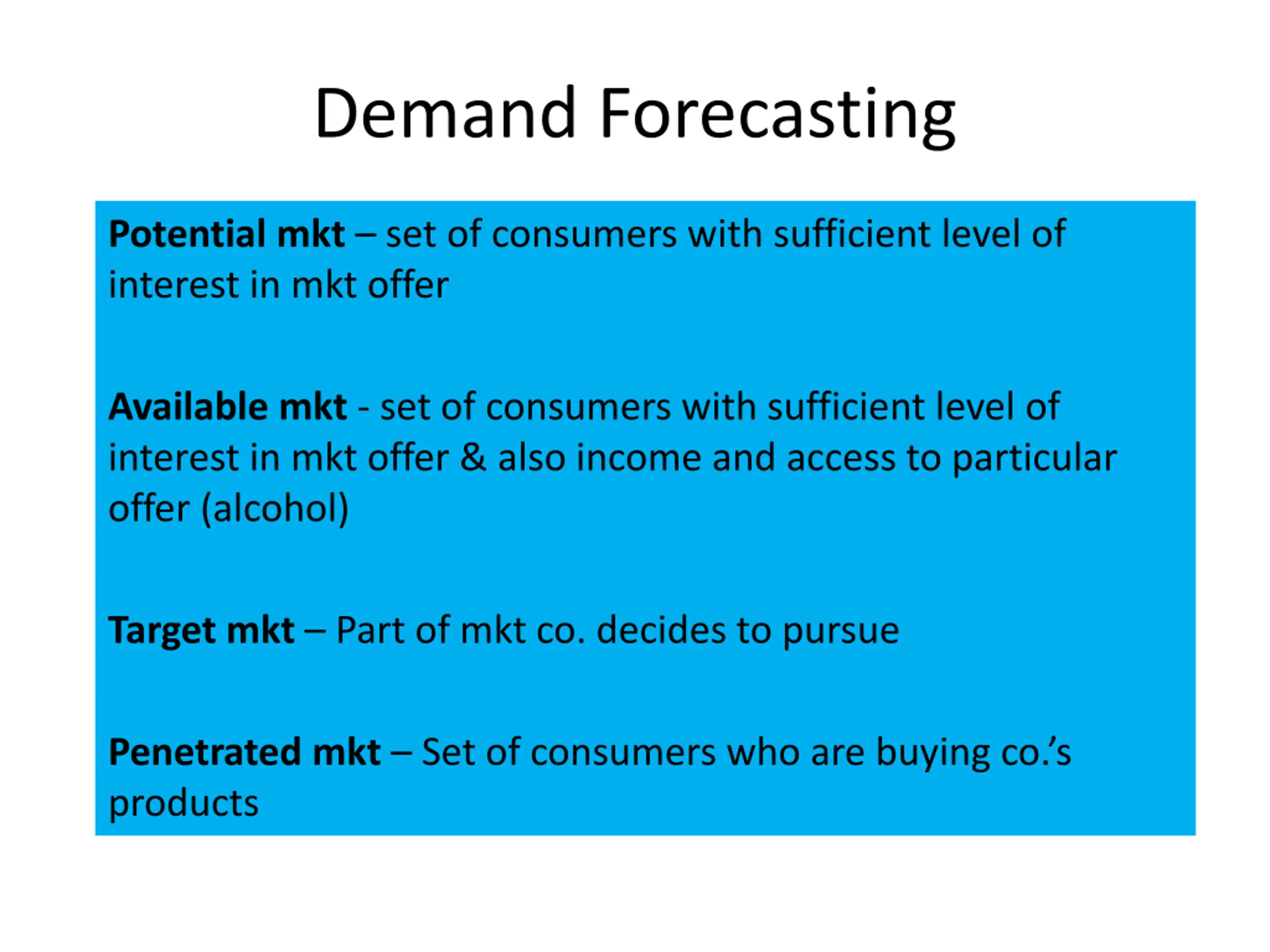 Demand Forecasting

Potential mkt – set of consumers with sufficient level of interest in mkt offer

Available mkt - set of consumers with sufficient level of interest in mkt offer & also income and access to particular offer (alcohol)

Target mkt – Part of mkt co. decides to pursue

Penetrated mkt – Set of consumers who are buying co.'s products